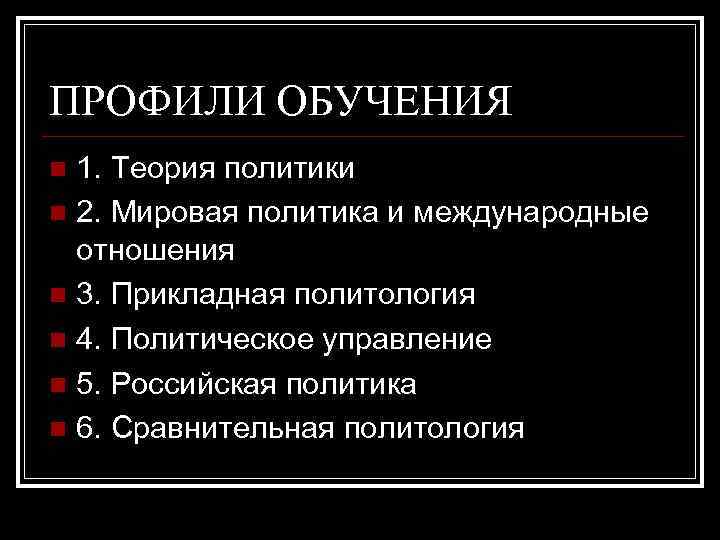 ПРОФИЛИ ОБУЧЕНИЯ

1. Теория политики
2. Мировая политика и международные отношения
3. Прикладная политология
4. Политическое управление
5. Российская политика
6. Сравнительная политология